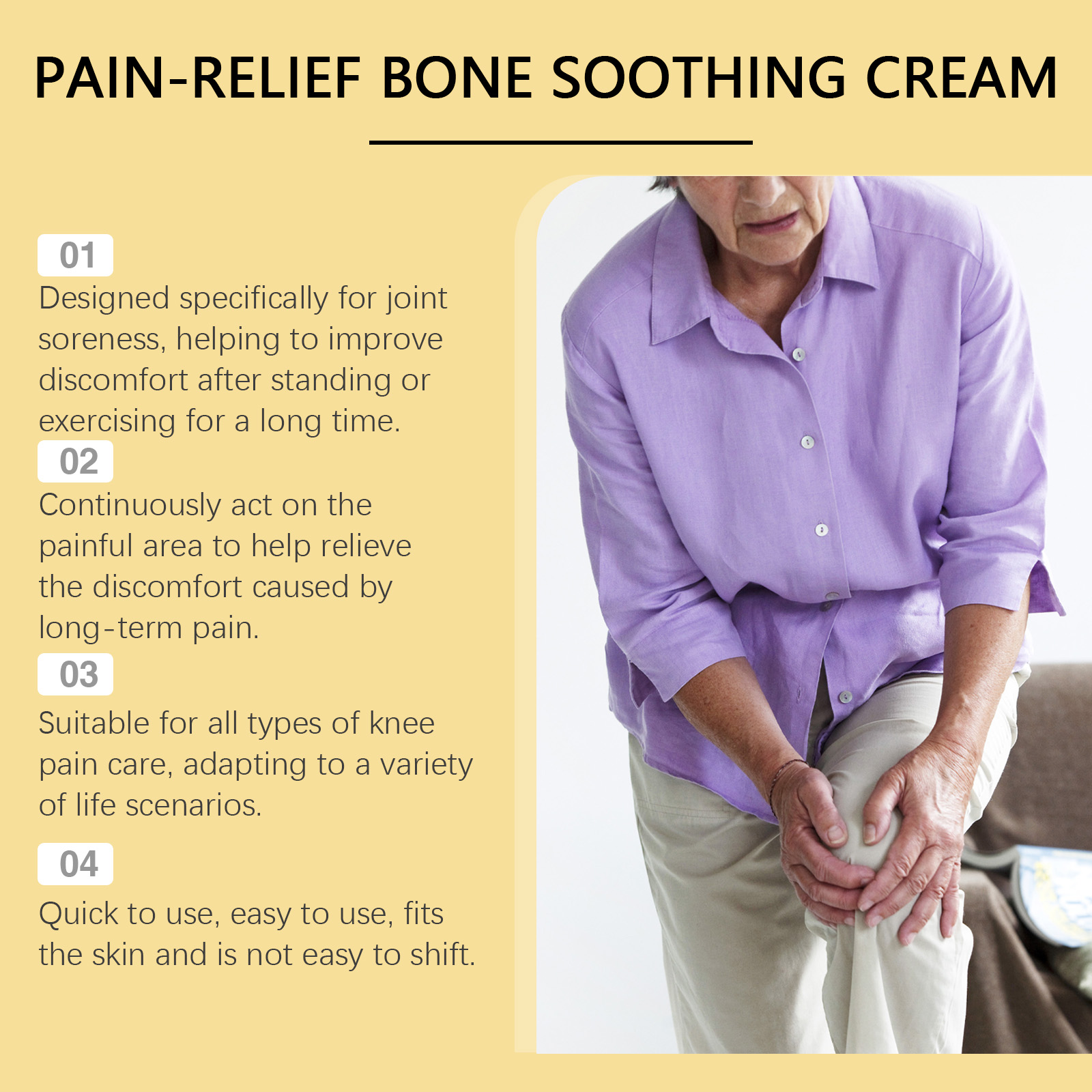 PAIN-RELIEF BONE SOOTHING CREAM

01

Designed specifically for joint soreness, helping to improve discomfort after standing or exercising for a long time.

02

Continuously act on the painful area to help relieve the discomfort caused by long-term pain.

03

Suitable for all types of knee pain care, adapting to a variety of life scenarios.

04

Quick to use, easy to use, fits the skin and is not easy to shift.